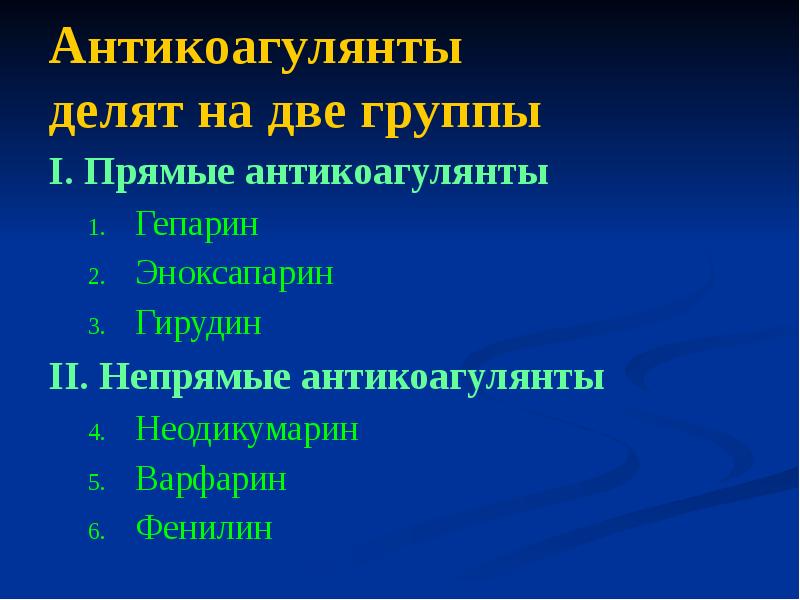 Антикоагулянты делят на две группы

I. Прямые антикоагулянты

1. Гепарин
2. Эноксапарин
3. Гирудин

II. Непрямые антикоагулянты

4. Неодикумарин
5. Варфарин
6. Фенилин